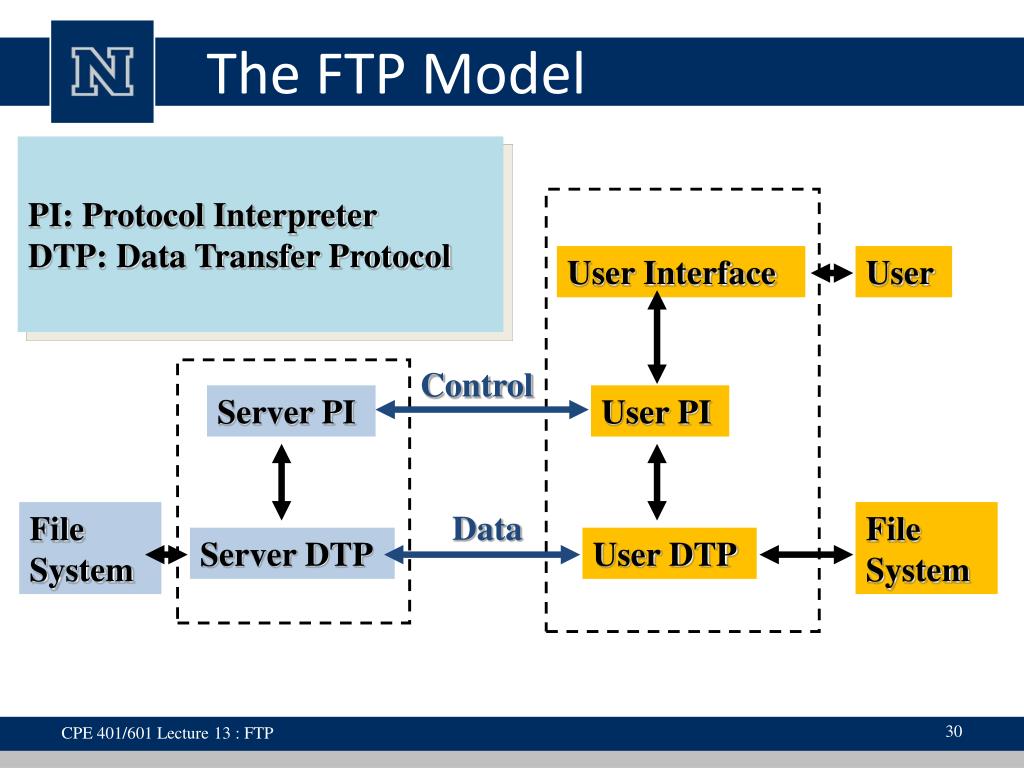 N

The FTP Model

PI: Protocol Interpreter
DTP: Data Transfer Protocol

User Interface

User

Control

Server PI

User PI

Data

File System

Server DTP

User DTP

File System

CPE 401/601 Lecture 13 : FTP

30